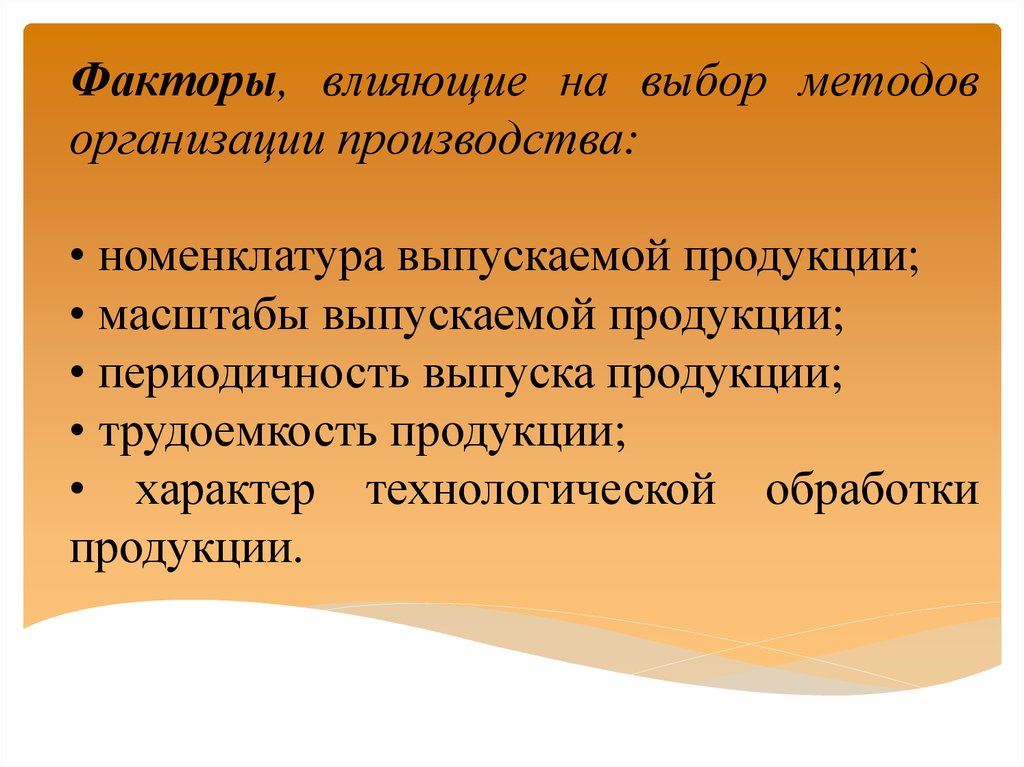 Факторы, влияющие на выбор методов организации производства:

• номенклатура выпускаемой продукции;
• масштабы выпускаемой продукции;
• периодичность выпуска продукции;
• трудоемкость продукции;
• характер технологической обработки продукции.